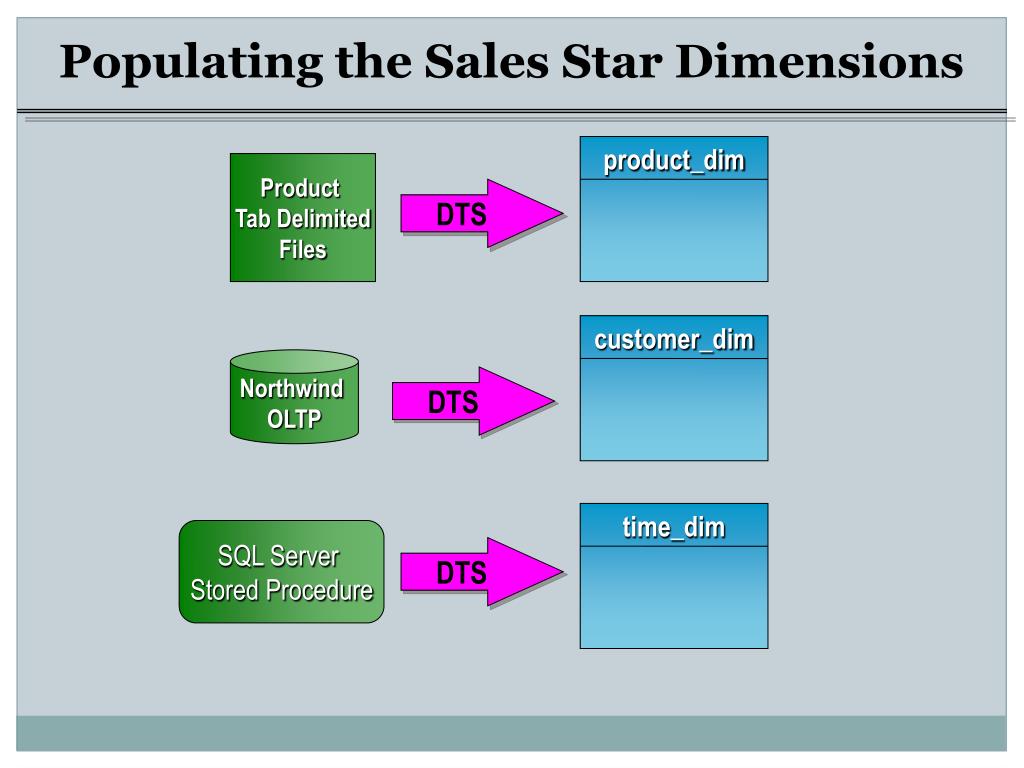 Populating the Sales Star Dimensions

Product Tab Delimited Files

DTS

product_dim

Northwind OLTP

DTS

customer_dim

SQL Server Stored Procedure

DTS

time_dim